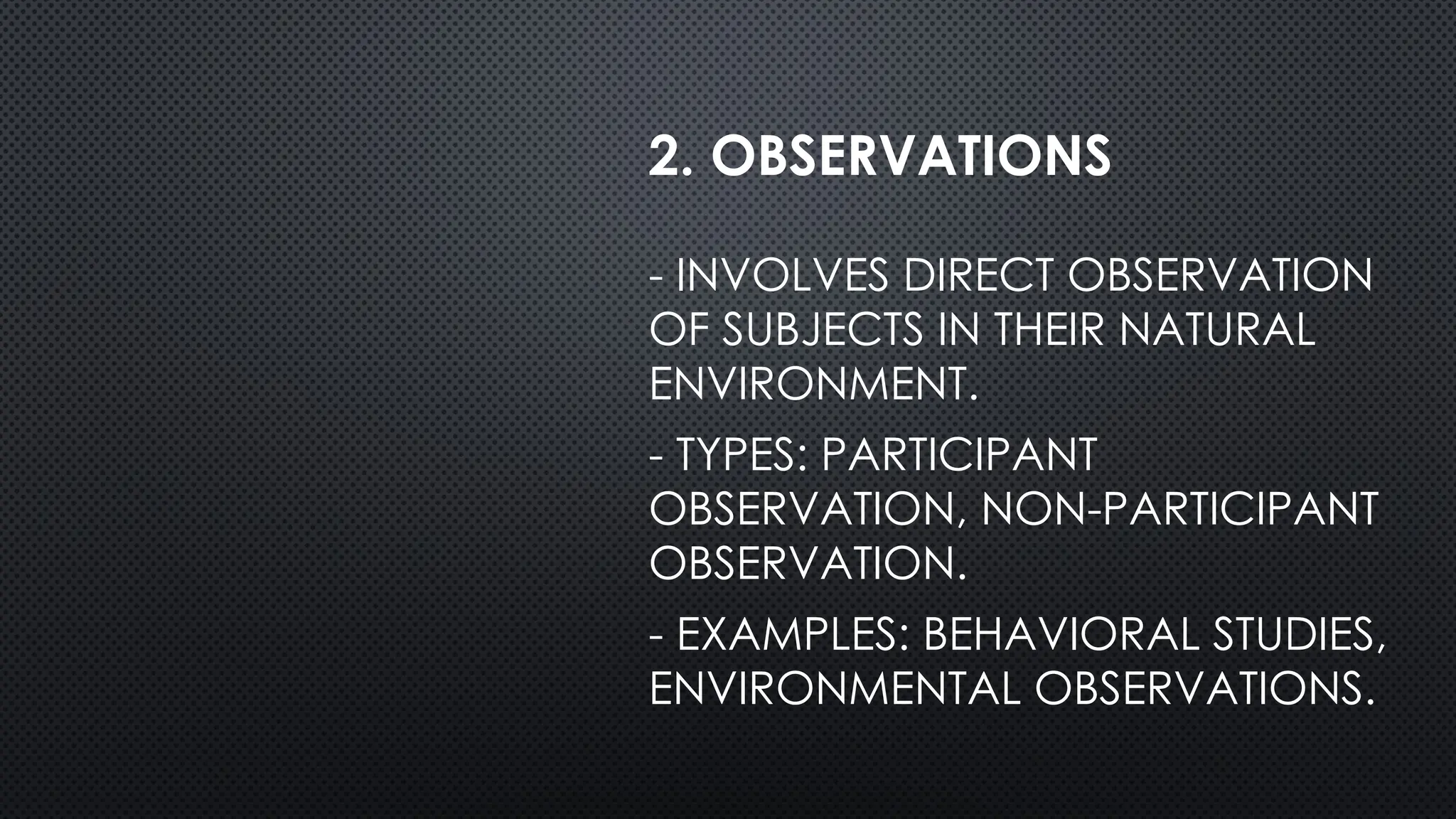 2. OBSERVATIONS

- INVOLVES DIRECT OBSERVATION OF SUBJECTS IN THEIR NATURAL ENVIRONMENT.

- TYPES: PARTICIPANT OBSERVATION, NON-PARTICIPANT OBSERVATION.

- EXAMPLES: BEHAVIORAL STUDIES, ENVIRONMENTAL OBSERVATIONS.